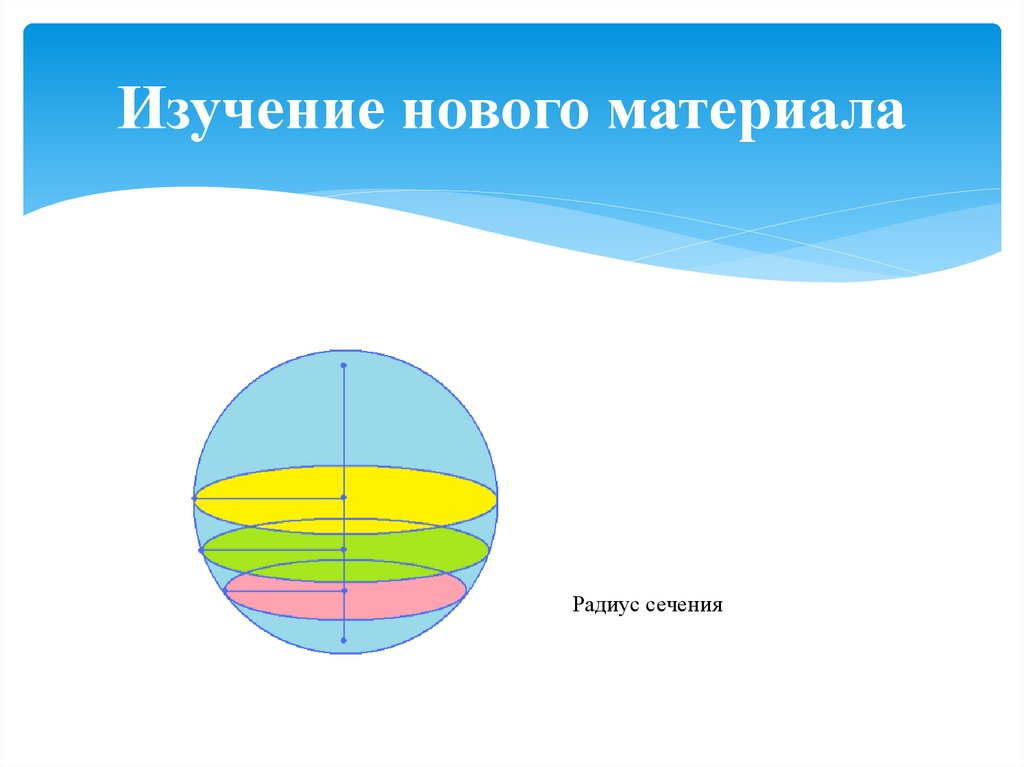 Изучение нового материала

Радиус сечения